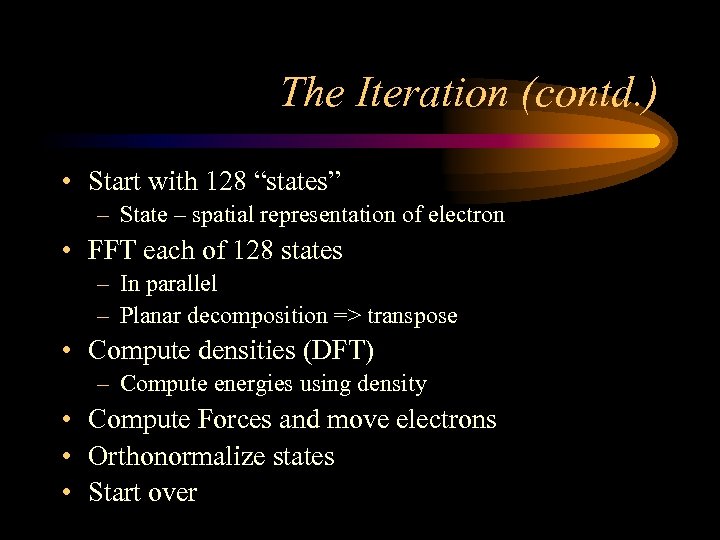 The Iteration (contd.)

• Start with 128 “states”
– State – spatial representation of electron
• FFT each of 128 states
– In parallel
– Planar decomposition => transpose
• Compute densities (DFT)
– Compute energies using density
• Compute Forces and move electrons
• Orthonormalize states
• Start over